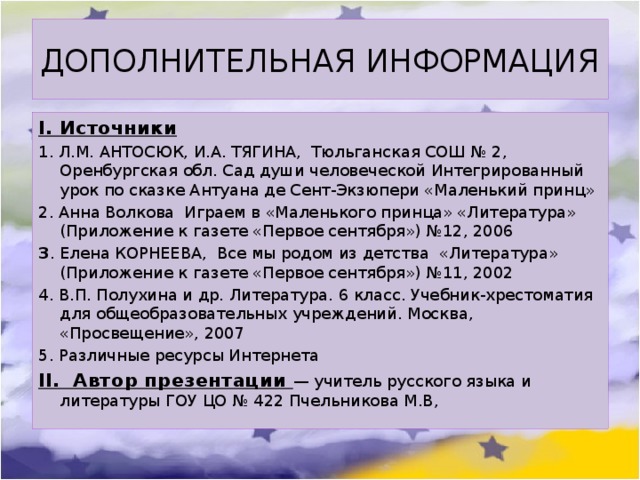 ДОПОЛНИТЕЛЬНАЯ ИНФОРМАЦИЯ

I. Источники

1. Л.М. АНТОСЮК, И.А. ТЯГИНА, Тюльганская СОШ № 2, Оренбургская обл. Сад души человеческой Интегрированный урок по сказке Антуана де Сент-Экзюпери «Маленький принц»

2. Анна Волкова Играем в «Маленького принца» «Литература» (Приложение к газете «Первое сентября») №12, 2006

3. Елена КОРНЕЕВА, Все мы родом из детства «Литература» (Приложение к газете «Первое сентября») №11, 2002

4. В.П. Полухина и др. Литература. 6 класс. Учебник-хрестоматия для общеобразовательных учреждений. Москва, «Просвещение», 2007

5. Различные ресурсы Интернета

II. Автор презентации — учитель русского языка и литературы ГОУ ЦО № 422 Пчельникова М.В,